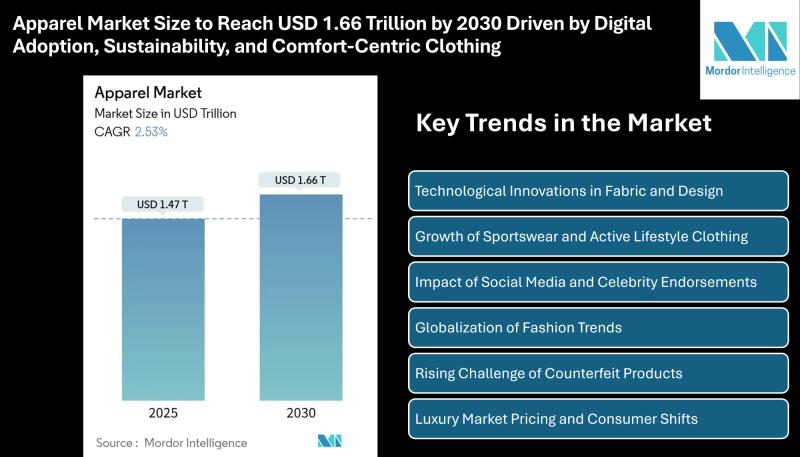 Apparel Market Size to Reach USD 1.66 Trillion by 2030 Driven by Digital Adoption, Sustainability, and Comfort-Centric Clothing

Mordor Intelligence

Apparel Market
Market Size in USD Trillion
CAGR 2.53%

USD 1.47 T
USD 1.66 T

2025
2030

Source : Mordor Intelligence

Key Trends in the Market

Technological Innovations in Fabric and Design

Growth of Sportswear and Active Lifestyle Clothing

Impact of Social Media and Celebrity Endorsements

Globalization of Fashion Trends

Rising Challenge of Counterfeit Products

Luxury Market Pricing and Consumer Shifts